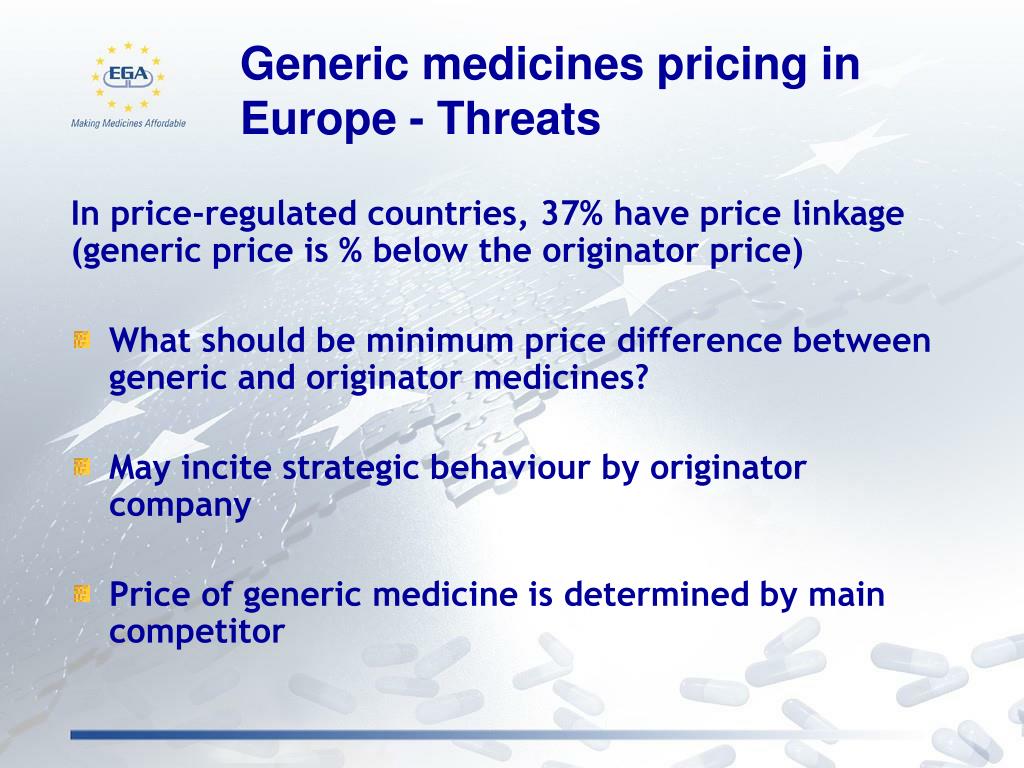 EGA
Making Medicines Affordable

Generic medicines pricing in Europe - Threats

In price-regulated countries, 37% have price linkage (generic price is % below the originator price)

What should be minimum price difference between generic and originator medicines?

May incite strategic behaviour by originator company

Price of generic medicine is determined by main competitor